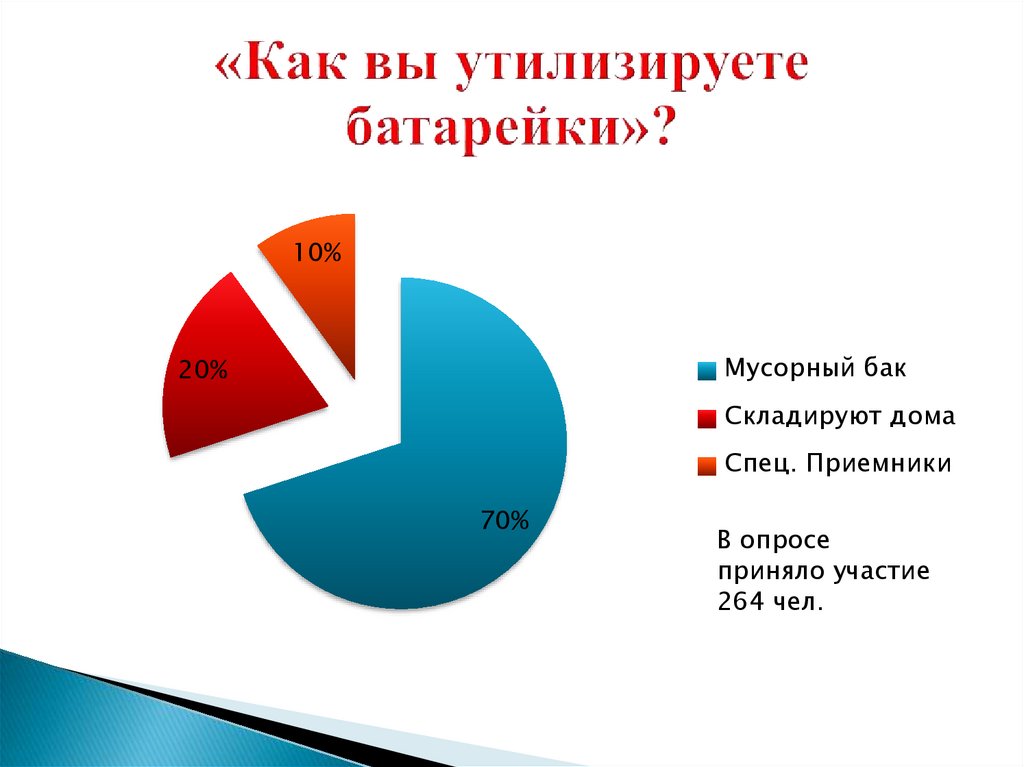 «Как вы утилизируете батарейки»?

10%

20%

70%

Мусорный бак

Складируют дома

Спец. Приемники

В опросе приняло участие 264 чел.